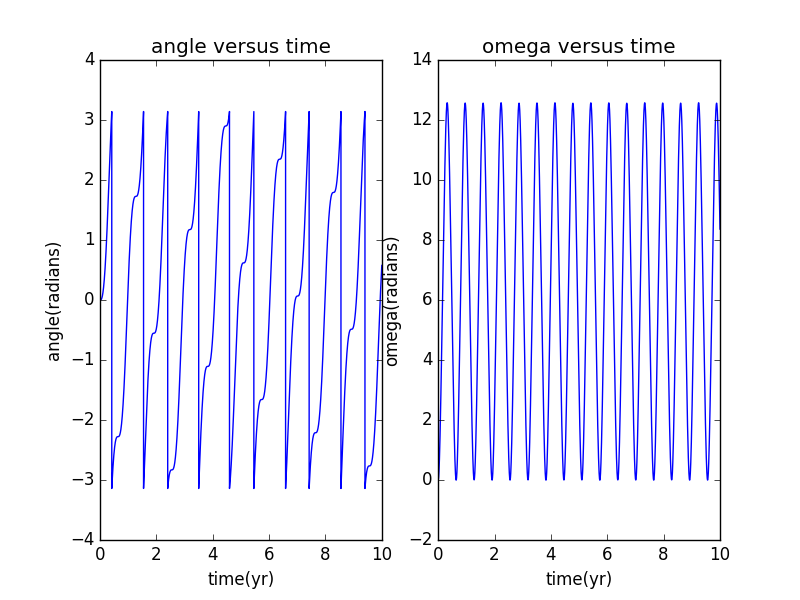 angle versus time

angle(radians)

4
3
2
1
0
−1
−2
−3
−4

0 2 4 6 8 10

time(yr)

omega versus time

omega(radians)

14
12
10
8
6
4
2
0
−2

0 2 4 6 8 10

time(yr)